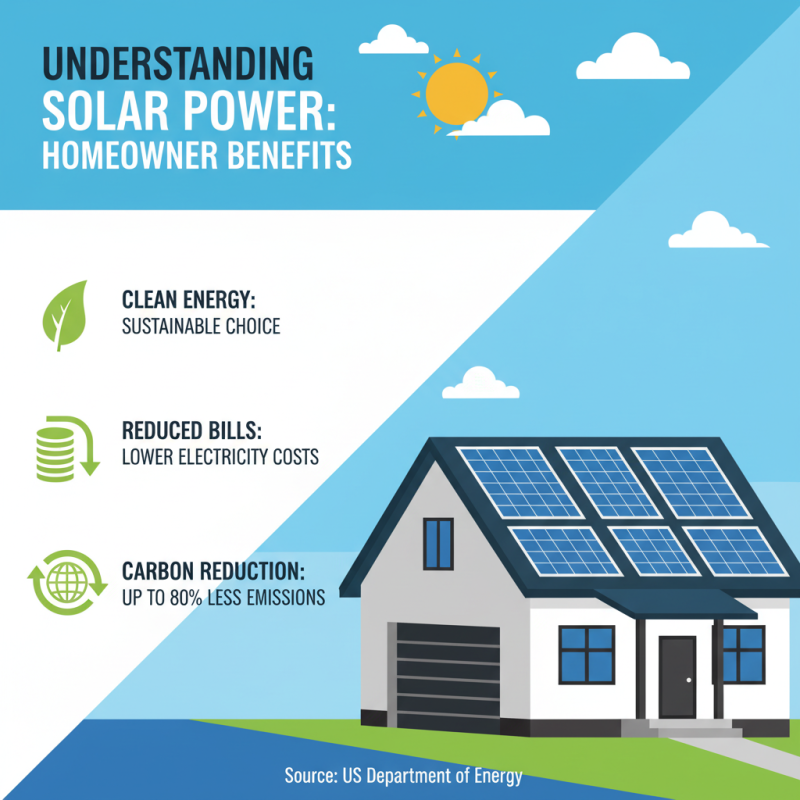 UNDERSTANDING SOLAR POWER: HOMEOWNER BENEFITS

CLEAN ENERGY:
SUSTAINABLE CHOICE

REDUCED BILLS:
LOWER ELECTRICITY COSTS

CARBON REDUCTION:
UP TO 80% LESS EMISSIONS

Source: US Department of Energy